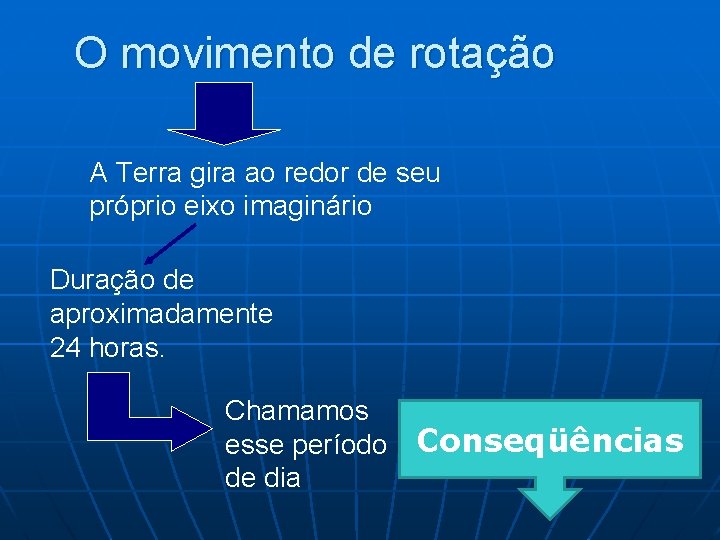 O movimento de rotação

A Terra gira ao redor de seu próprio eixo imaginário

Duração de aproximadamente 24 horas.

Chamamos esse período de dia

Conseqüências